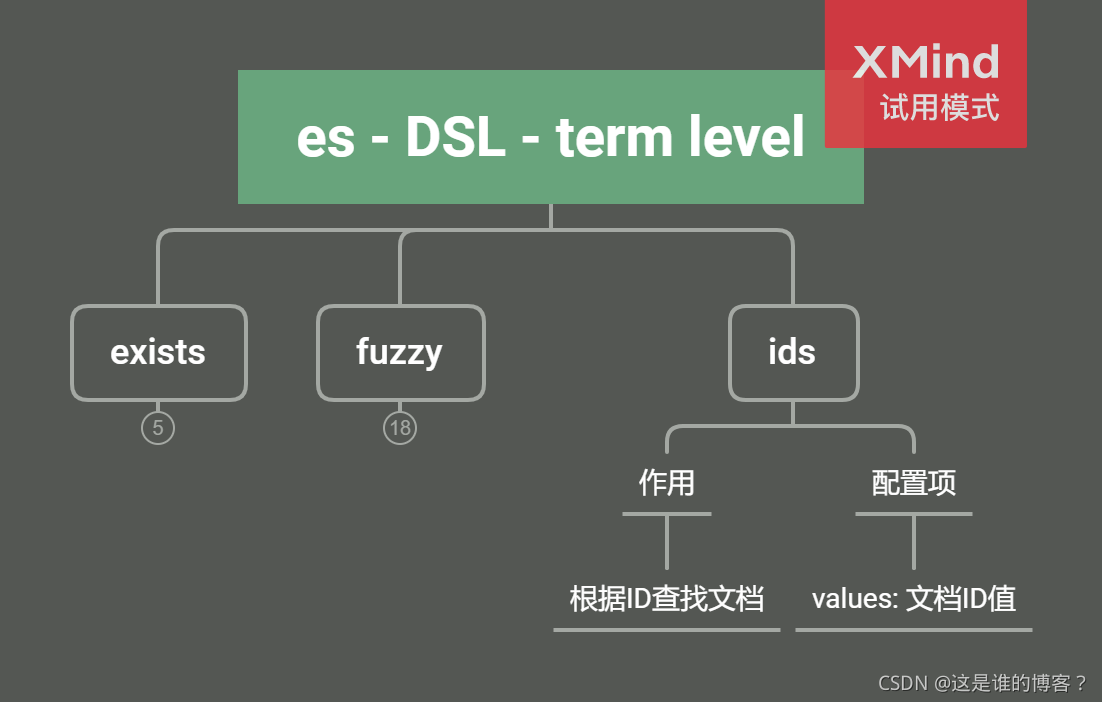 XMind
试用模式

es - DSL - term level

exists
5

fuzzy
18

ids

作用
根据ID查找文档

配置项
values: 文档ID值

CSDN @这是谁的博客？